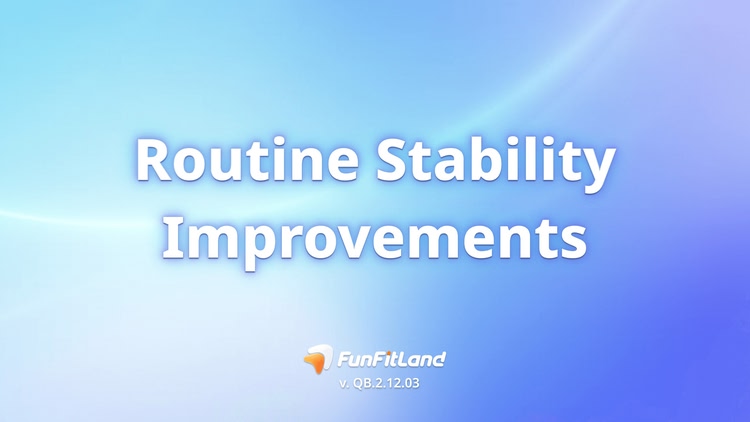 Routine Stability Improvements

FunFitLand
v. QB.2.12.03